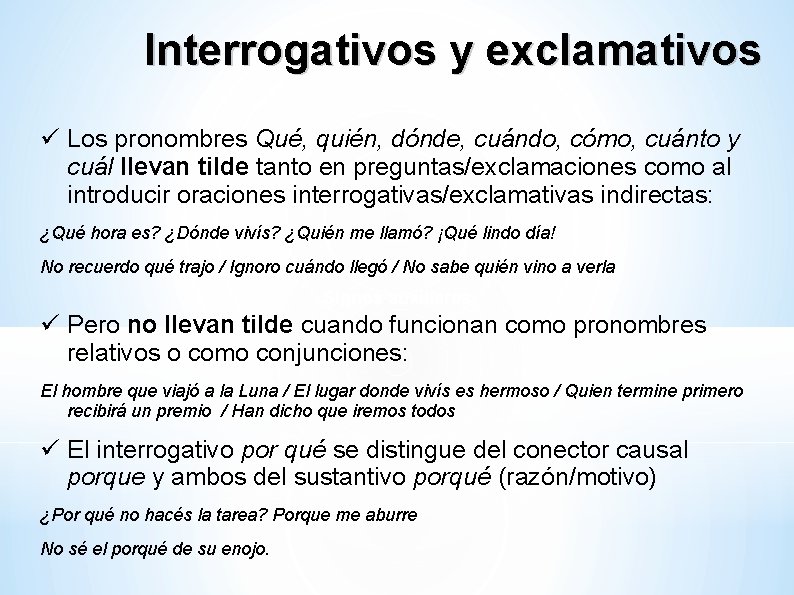 Interrogativos y exclamativos

✓ Los pronombres Qué, quién, dónde, cuándo, cómo, cuánto y cuál llevan tilde tanto en preguntas/exclamaciones como al introducir oraciones interrogativas/exclamativas indirectas:

¿Qué hora es? ¿Dónde vivís? ¿Quién me llamó? ¡Qué lindo día!

No recuerdo qué trajo / Ignoro cuándo llegó / No sabe quién vino a verla

✓ Pero no llevan tilde cuando funcionan como pronombres relativos o como conjunciones:

El hombre que viajó a la Luna / El lugar donde vivís es hermoso / Quien termine primero recibirá un premio / Han dicho que iremos todos

✓ El interrogativo por qué se distingue del conector causal porque y ambos del sustantivo porqué (razón/motivo)

¿Por qué no hacés la tarea? Porque me aburre

No sé el porqué de su enojo.